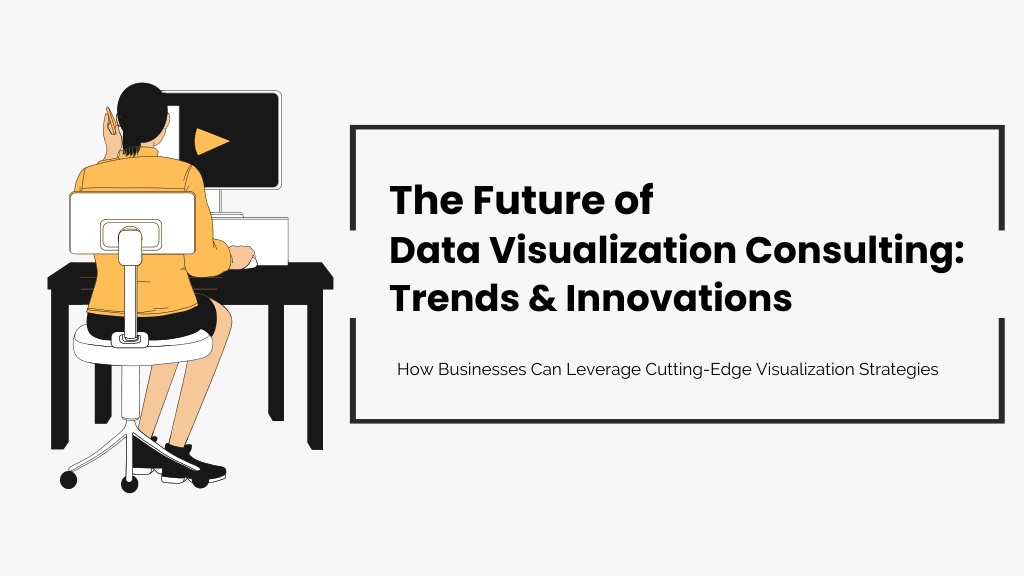 The Future of
Data Visualization Consulting:
Trends & Innovations

How Businesses Can Leverage Cutting-Edge Visualization Strategies